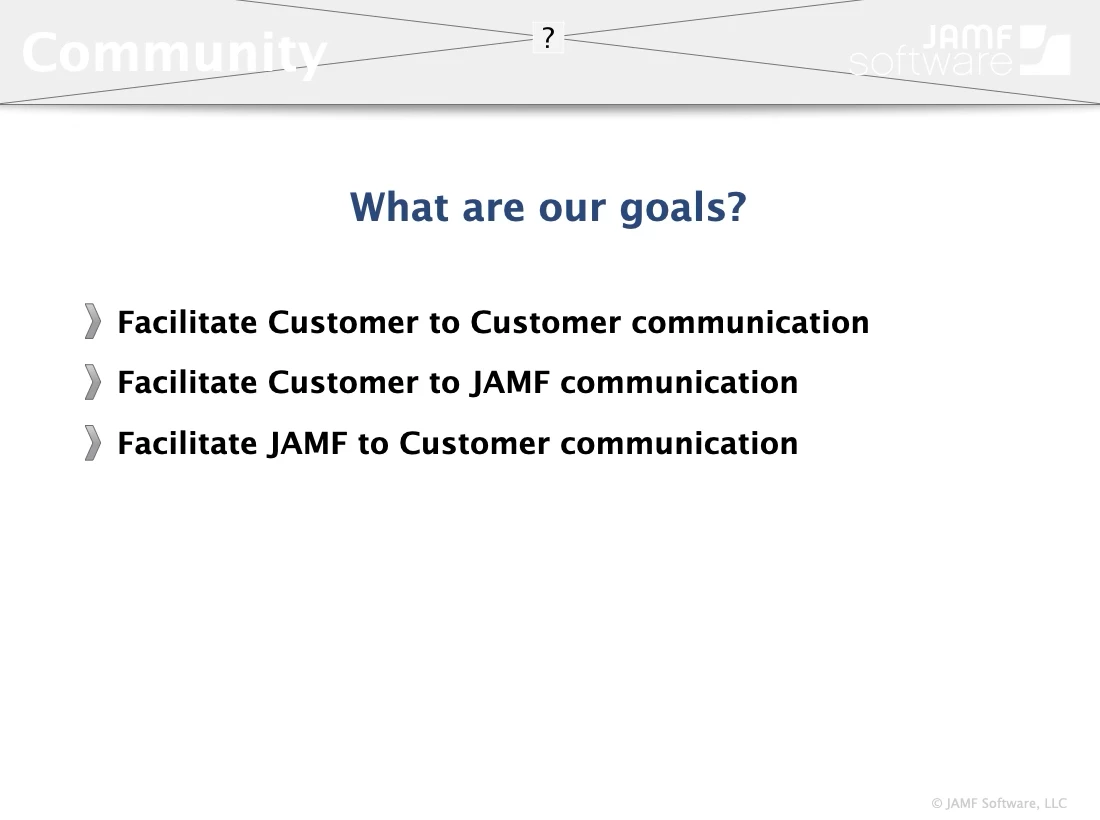 Community

?

JAMF software

What are our goals?

Facilitate Customer to Customer communication

Facilitate Customer to JAMF communication

Facilitate JAMF to Customer communication

© JAMF Software, LLC